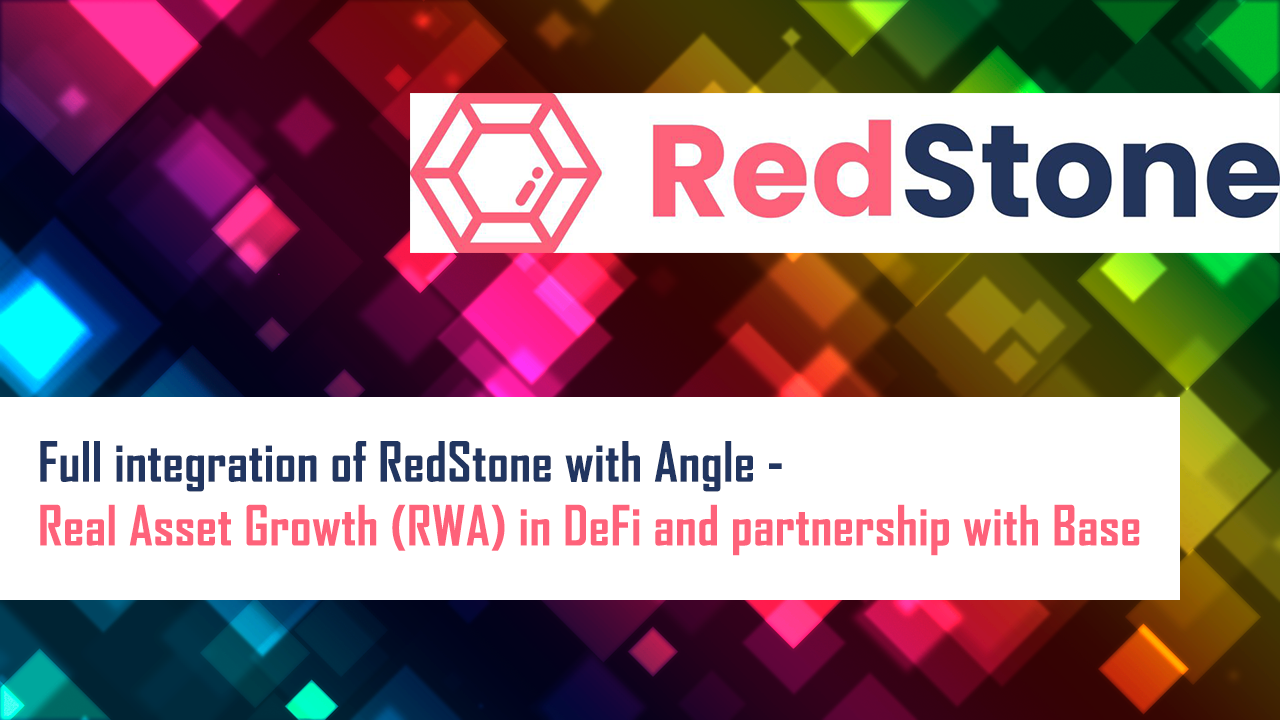 RedStone

Full integration of RedStone with Angle -
Real Asset Growth (RWA) in DeFi and partnership with Base